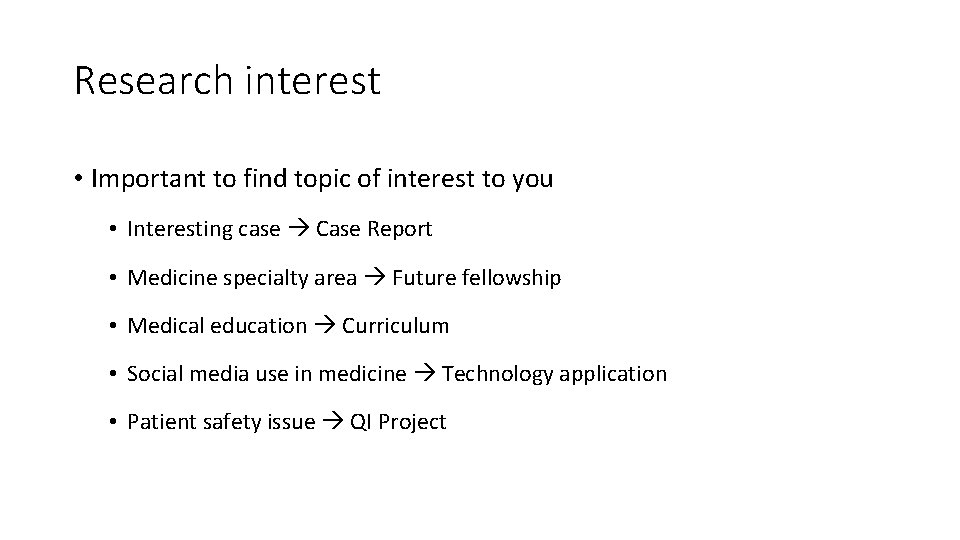 Research interest

• Important to find topic of interest to you

• Interesting case → Case Report

• Medicine specialty area → Future fellowship

• Medical education → Curriculum

• Social media use in medicine → Technology application

• Patient safety issue → QI Project